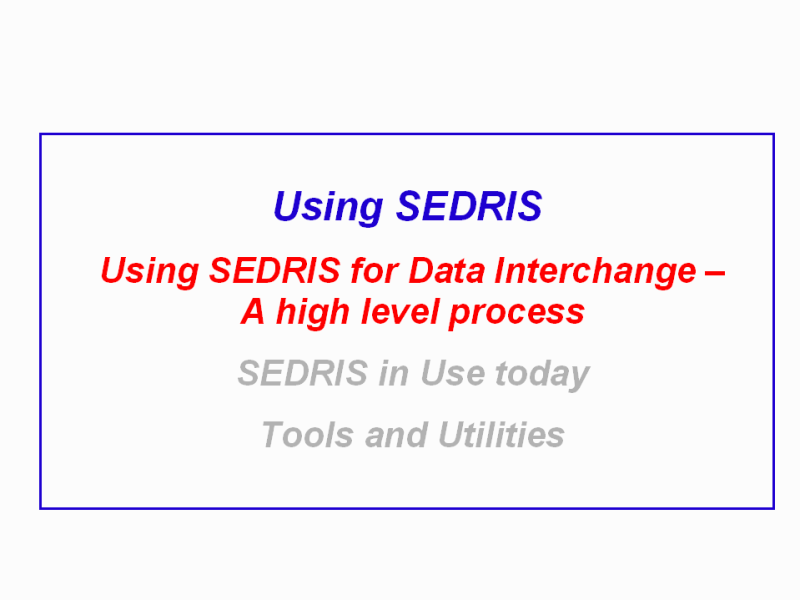 Using SEDRIS

Using SEDRIS for Data Interchange – A high level process

SEDRIS in Use today

Tools and Utilities